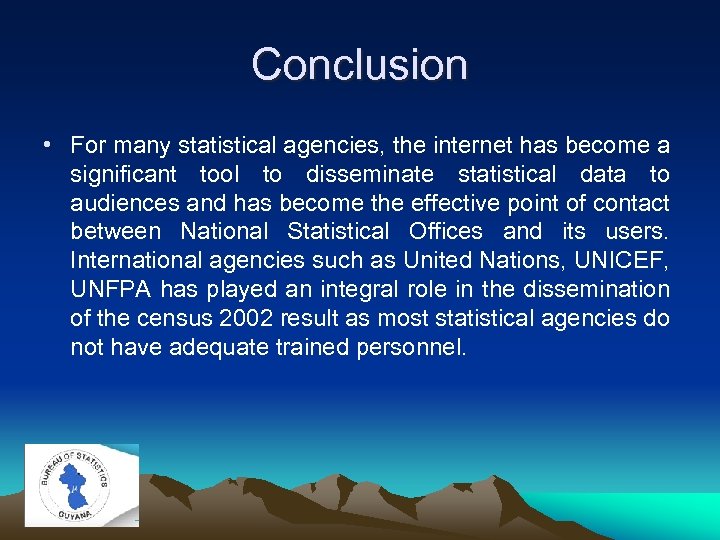 Conclusion

• For many statistical agencies, the internet has become a significant tool to disseminate statistical data to audiences and has become the effective point of contact between National Statistical Offices and its users. International agencies such as United Nations, UNICEF, UNFPA has played an integral role in the dissemination of the census 2002 result as most statistical agencies do not have adequate trained personnel.

BUREAU OF STATISTICS
GUYANA